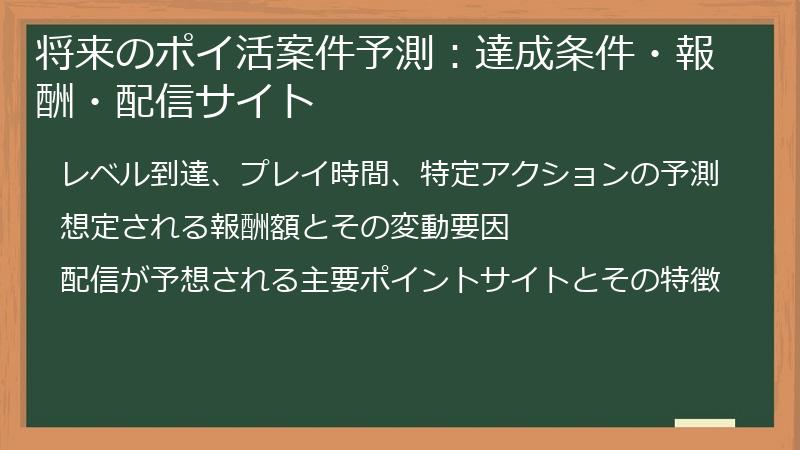 将来のポイ活案件予測：達成条件・報酬・配信サイト

レベル到達、プレイ時間、特定アクションの予測

想定される報酬額とその変動要因

配信が予想される主要ポイントサイトとその特徴